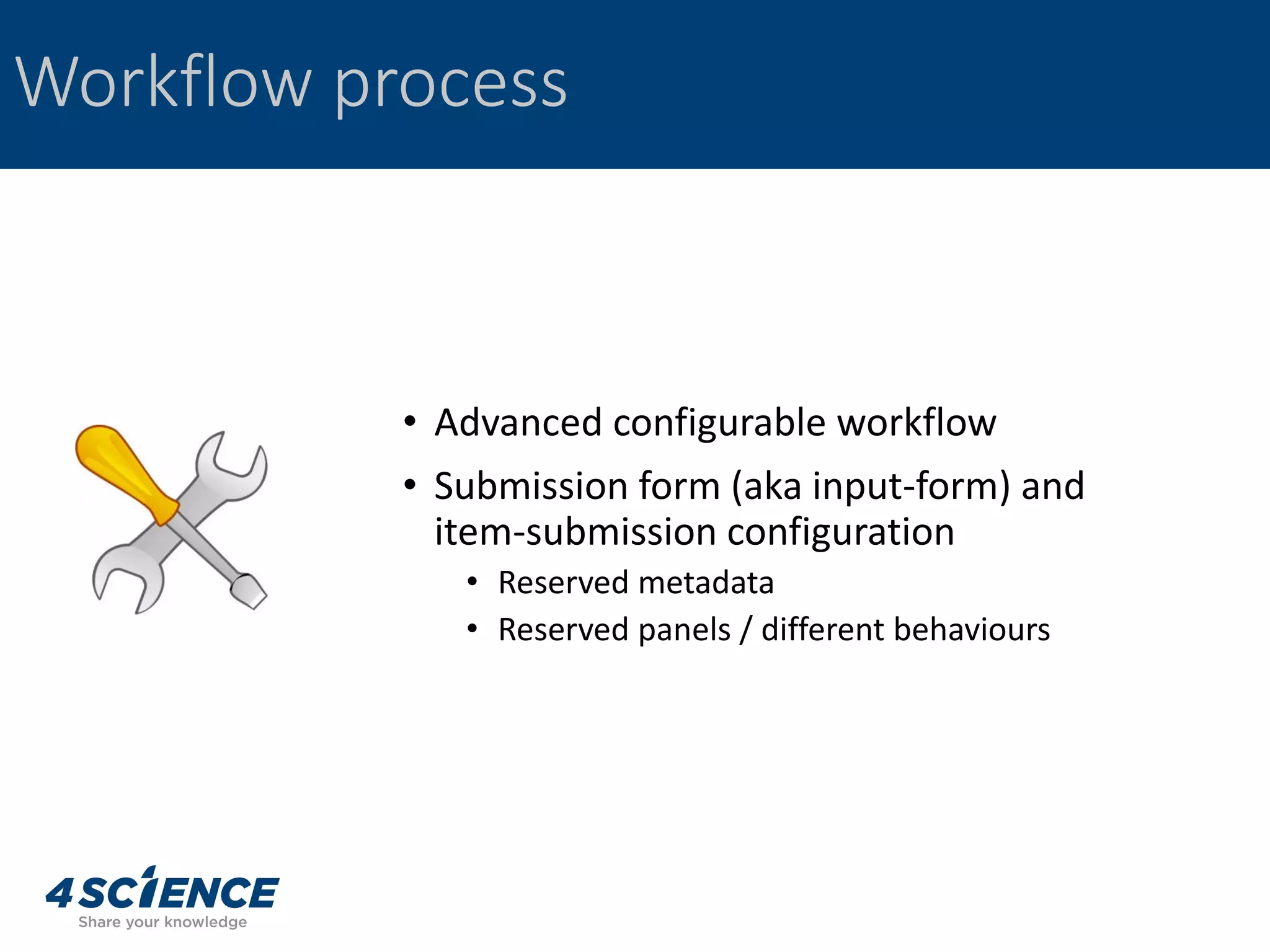 Workflow process

• Advanced configurable workflow
• Submission form (aka input-form) and item-submission configuration
  • Reserved metadata
  • Reserved panels / different behaviours

4SCIENCE
Share your knowledge